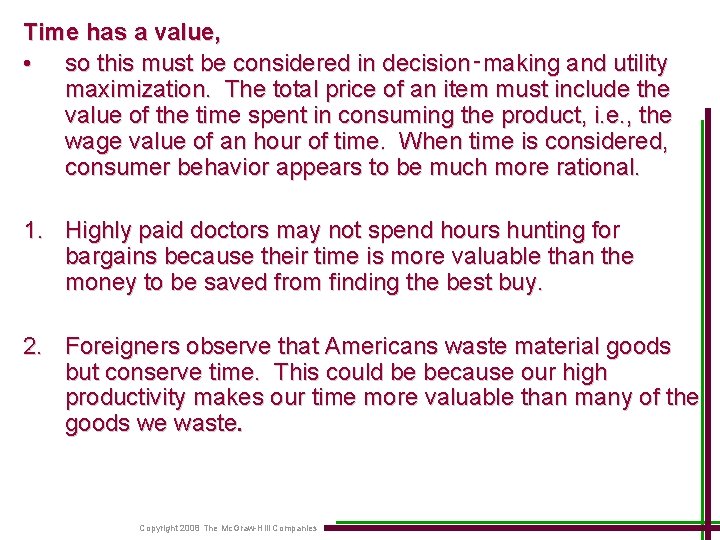 Time has a value,

• so this must be considered in decision-making and utility maximization. The total price of an item must include the value of the time spent in consuming the product, i.e., the wage value of an hour of time. When time is considered, consumer behavior appears to be much more rational.

1. Highly paid doctors may not spend hours hunting for bargains because their time is more valuable than the money to be saved from finding the best buy.

2. Foreigners observe that Americans waste material goods but conserve time. This could be because our high productivity makes our time more valuable than many of the goods we waste.

Copyright 2008 The McGraw-Hill Companies